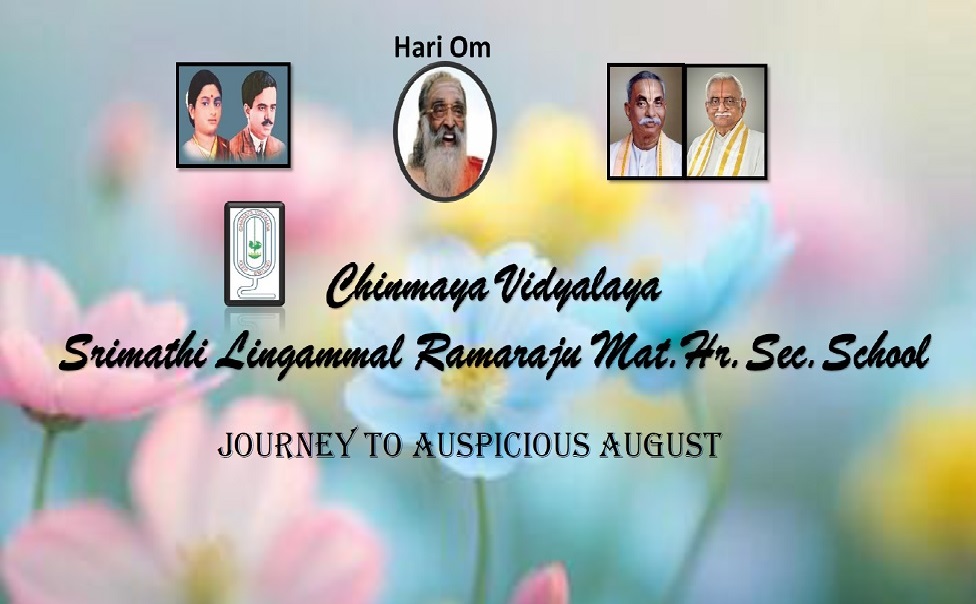 Hari Om

Chinmaya Vidyalaya
Srimathi Lingammal Ramaraju Mat.Hr.Sec.School

JOURNEY TO AUSPICIOUS AUGUST